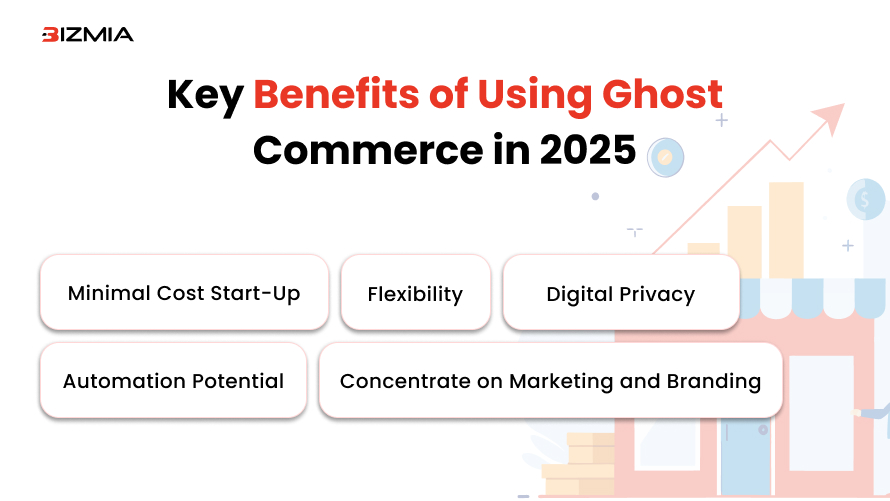 BIZMIA

Key Benefits of Using Ghost Commerce in 2025

Minimal Cost Start-Up

Flexibility

Digital Privacy

Automation Potential

Concentrate on Marketing and Branding